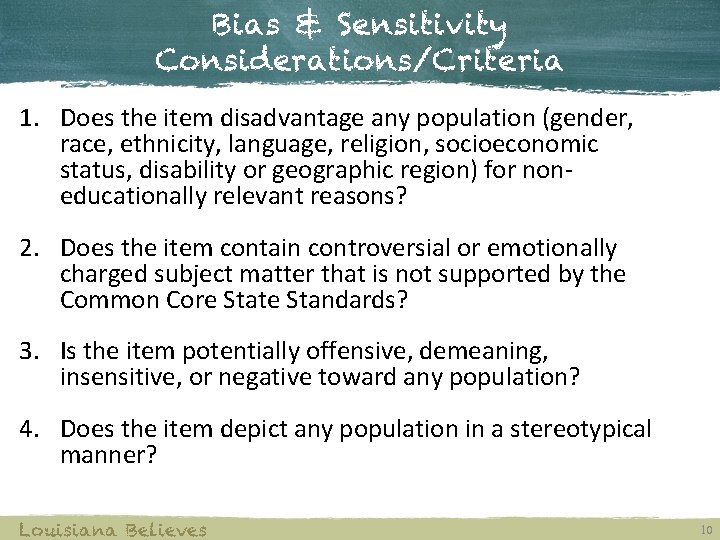 Bias & Sensitivity Considerations/Criteria

1. Does the item disadvantage any population (gender, race, ethnicity, language, religion, socioeconomic status, disability or geographic region) for non-educationally relevant reasons?

2. Does the item contain controversial or emotionally charged subject matter that is not supported by the Common Core State Standards?

3. Is the item potentially offensive, demeaning, insensitive, or negative toward any population?

4. Does the item depict any population in a stereotypical manner?

Louisiana Believes

10